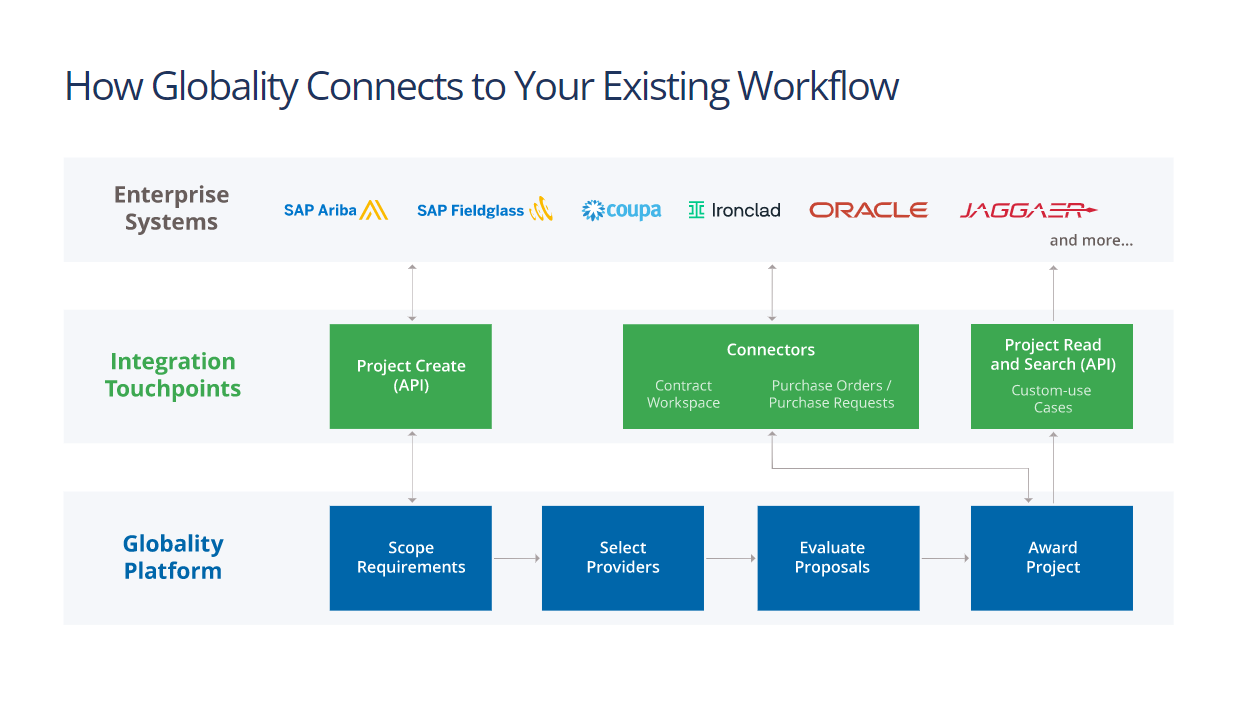 How Globality Connects to Your Existing Workflow

Enterprise Systems

SAP Ariba SAP Fieldglass coupa Ironclad ORACLE JAGGAER

and more...

Integration Touchpoints

Project Create (API)

Connectors

Contract Workspace

Purchase Orders / Purchase Requests

Project Read and Search (API)

Custom-use Cases

Globality Platform

Scope Requirements

Select Providers

Evaluate Proposals

Award Project